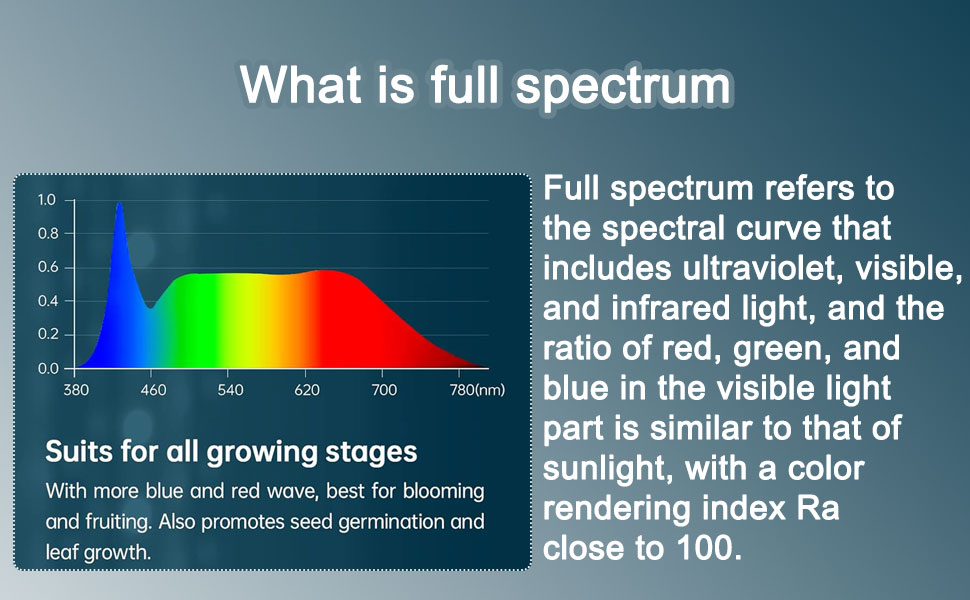 What is full spectrum

1.0
0.8
0.6
0.4
0.2
0.0
380 460 540 620 700 780(nm)

Suits for all growing stages

With more blue and red wave, best for blooming and fruiting. Also promotes seed germination and leaf growth.

Full spectrum refers to the spectral curve that includes ultraviolet, visible, and infrared light, and the ratio of red, green, and blue in the visible light part is similar to that of sunlight, with a color rendering index Ra close to 100.